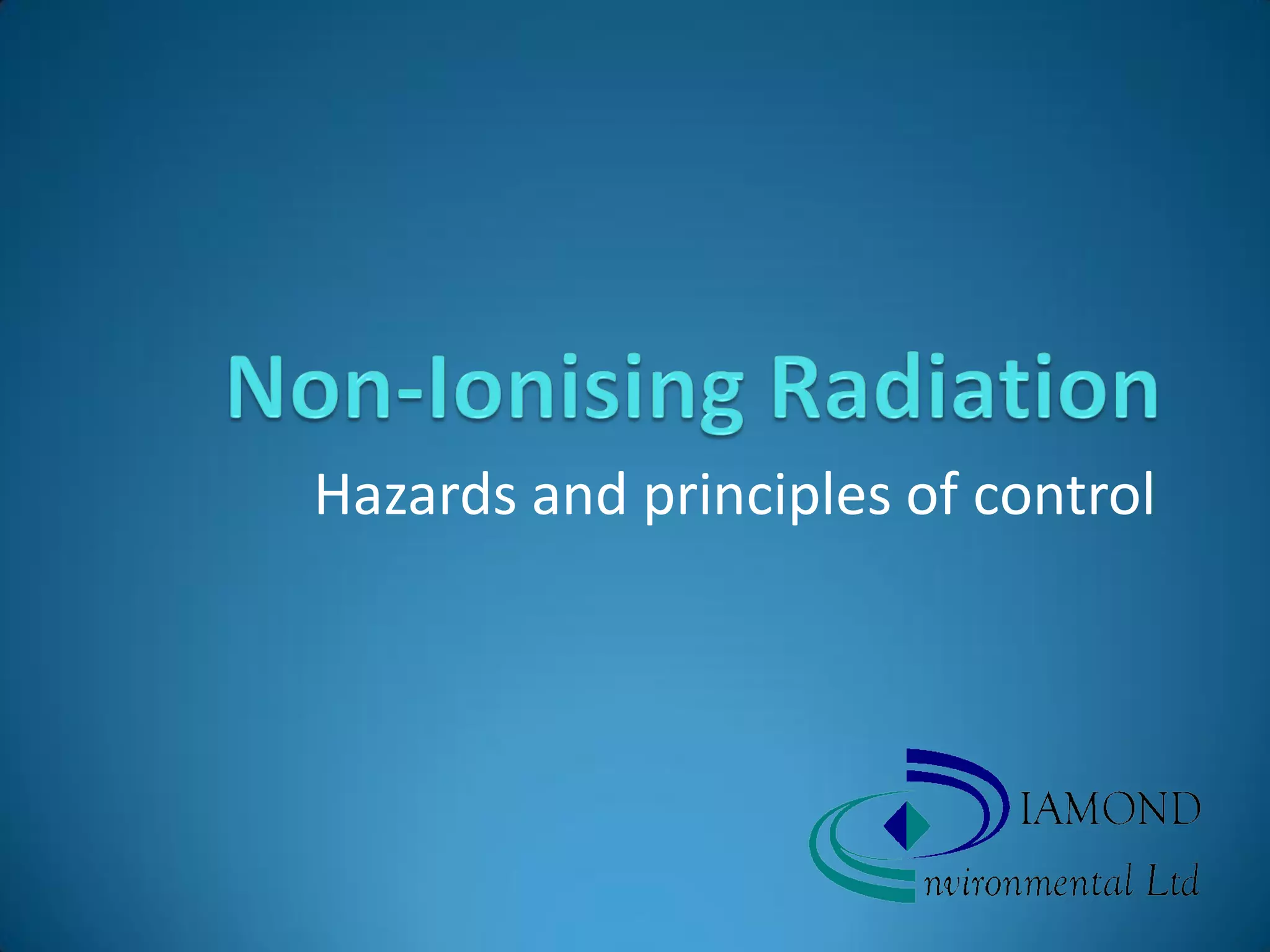 Non-Ionising Radiation

Hazards and principles of control

IAMOND
nvironmental Ltd